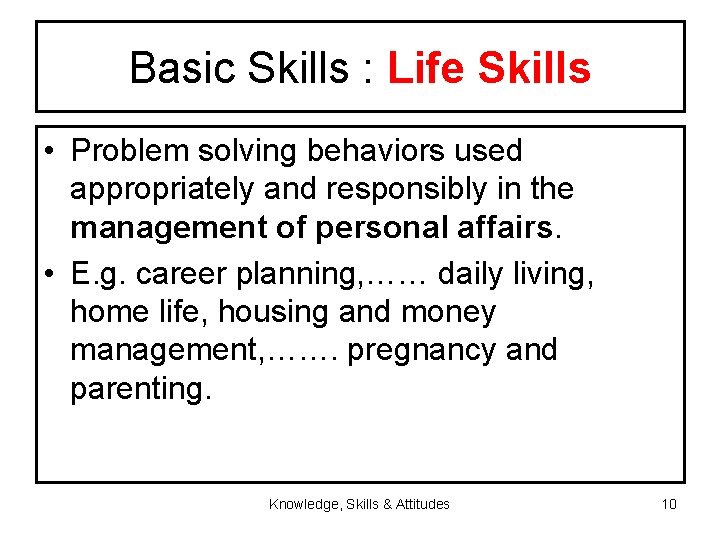 Basic Skills : Life Skills

• Problem solving behaviors used appropriately and responsibly in the management of personal affairs.

• E.g. career planning,…… daily living, home life, housing and money management,……. pregnancy and parenting.

Knowledge, Skills & Attitudes

10